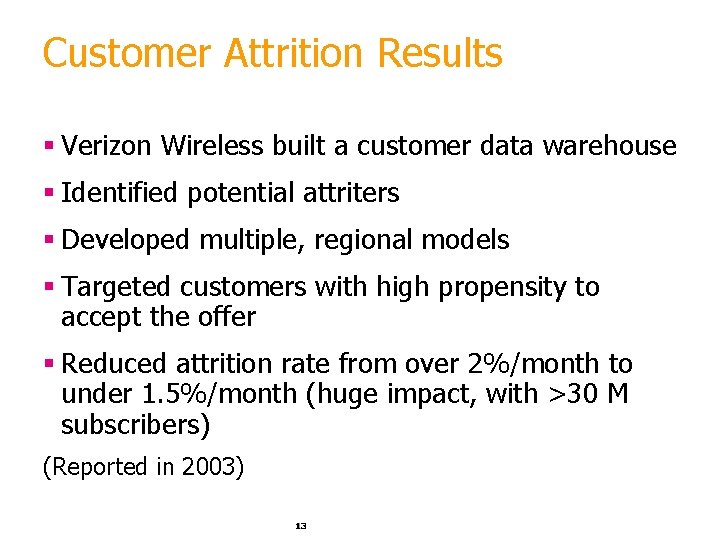 Customer Attrition Results

▪ Verizon Wireless built a customer data warehouse

▪ Identified potential attriters

▪ Developed multiple, regional models

▪ Targeted customers with high propensity to accept the offer

▪ Reduced attrition rate from over 2%/month to under 1.5%/month (huge impact, with >30 M subscribers)

(Reported in 2003)

13